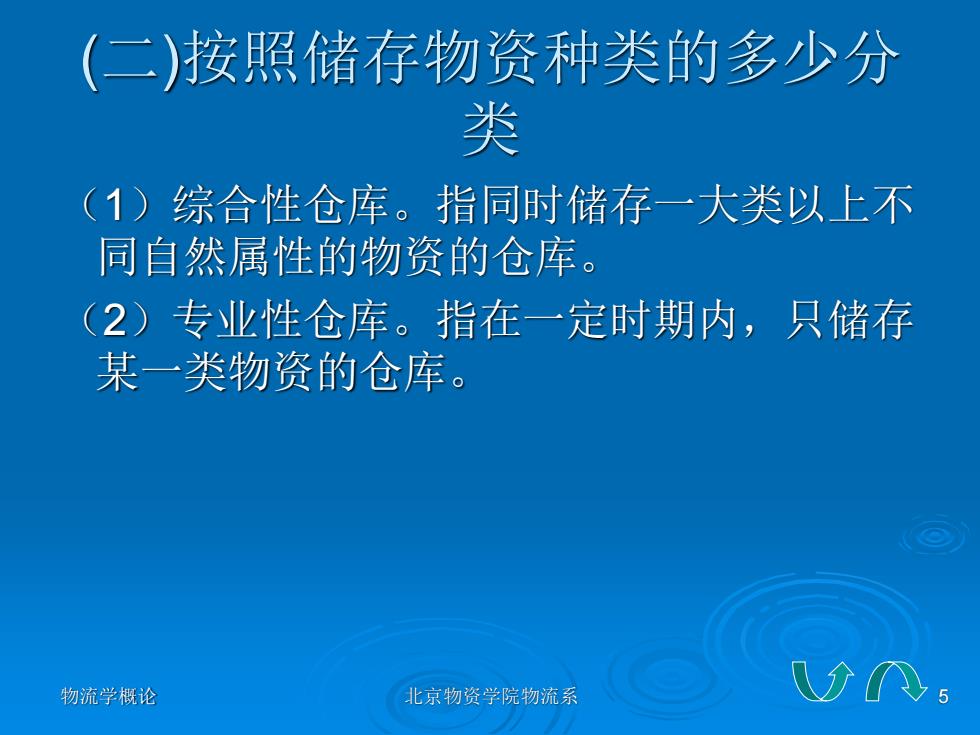 (二)按照储存物资种类的多少分类

（1）综合性仓库。指同时储存一大类以上不同自然属性的物资的仓库。

（2）专业性仓库。指在一定时期内，只储存某一类物资的仓库。

物流学概论

北京物资学院物流系

5